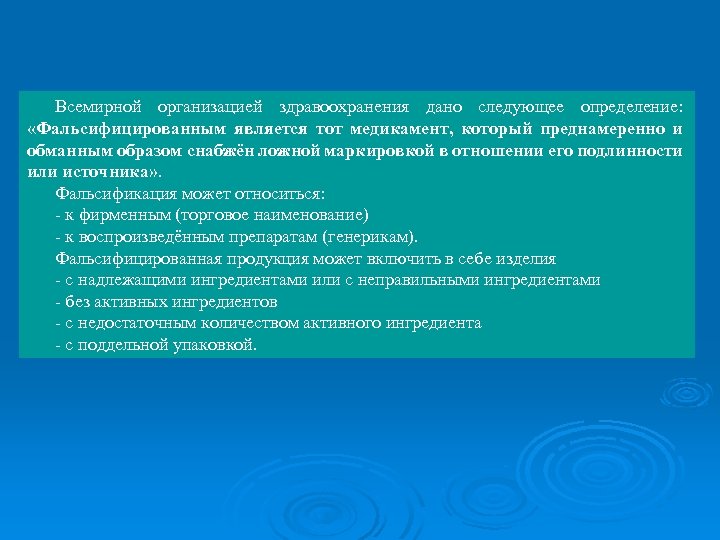 Всемирной организацией здравоохранения дано следующее определение: «Фальсифицированным является тот медикамент, который преднамеренно и обманным образом снабжён ложной маркировкой в отношении его подлинности или источника».

Фальсификация может относиться:
- к фирменным (торговое наименование)
- к воспроизведённым препаратам (генерикам).

Фальсифицированная продукция может включить в себе изделия
- с надлежащими ингредиентами или с неправильными ингредиентами
- без активных ингредиентов
- с недостаточным количеством активного ингредиента
- с поддельной упаковкой.